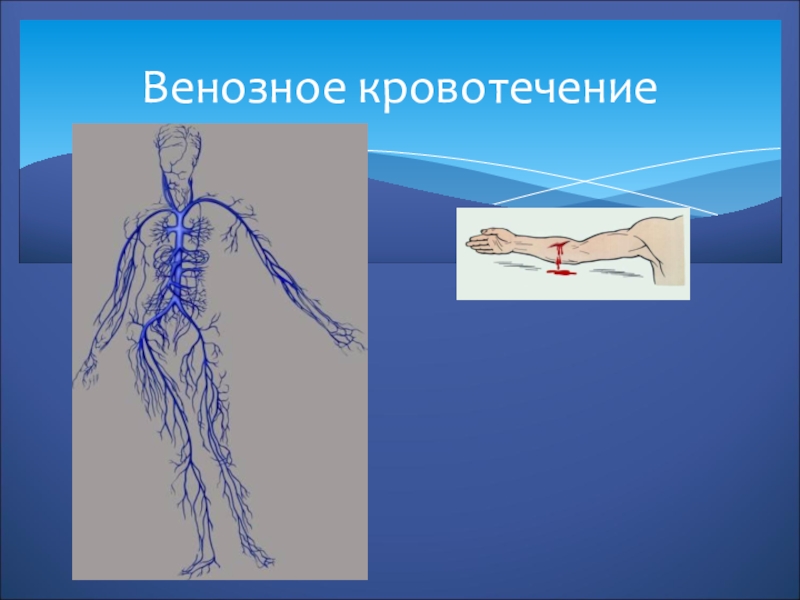 Венозное кровотечение